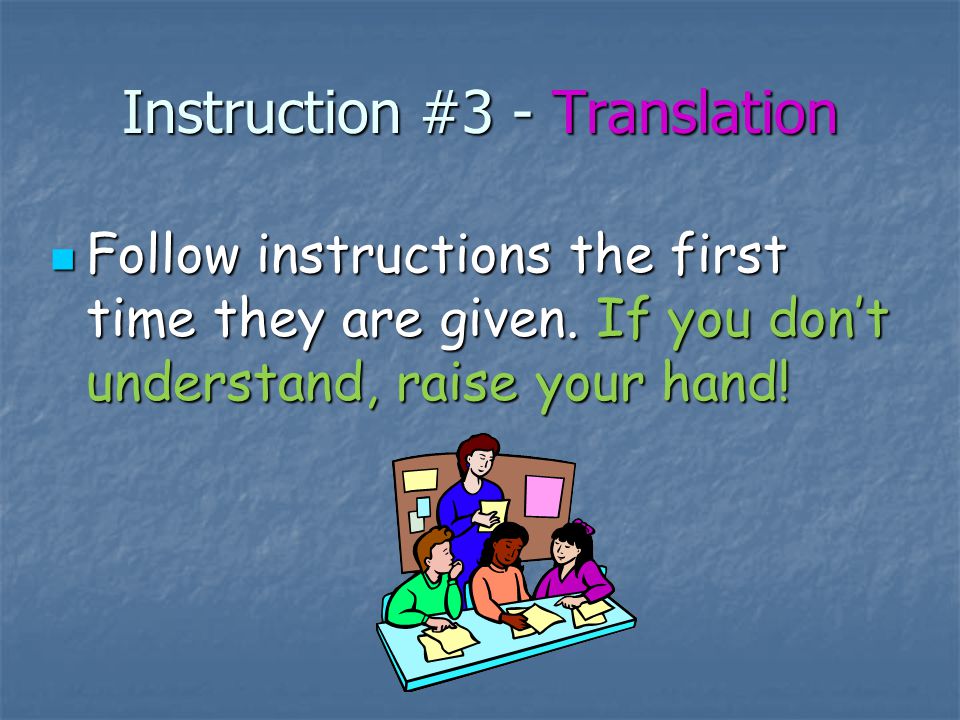 Instruction #3 - Translation

Follow instructions the first time they are given. If you don't understand, raise your hand!